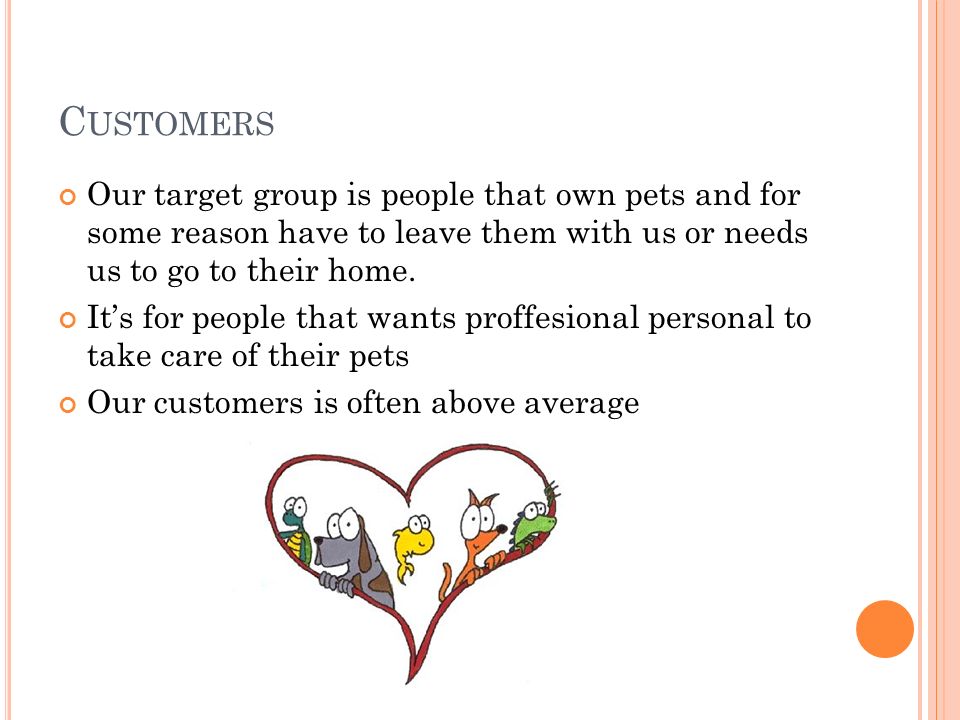 CUSTOMERS

Our target group is people that own pets and for some reason have to leave them with us or needs us to go to their home.

It’s for people that wants proffesional personal to take care of their pets

Our customers is often above average